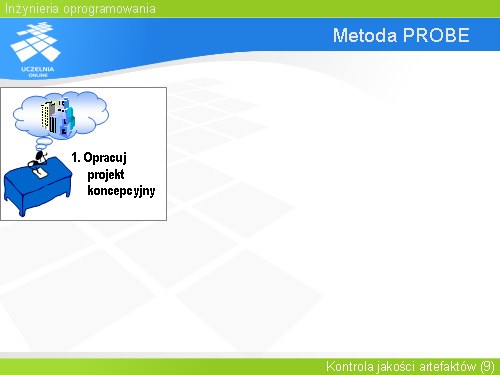 Inżynieria oprogramowania

UCZELNIA ONLINE

Metoda PROBE

1. Opracuj projekt koncepcyjny

Kontrola jakości artefaktów (9)